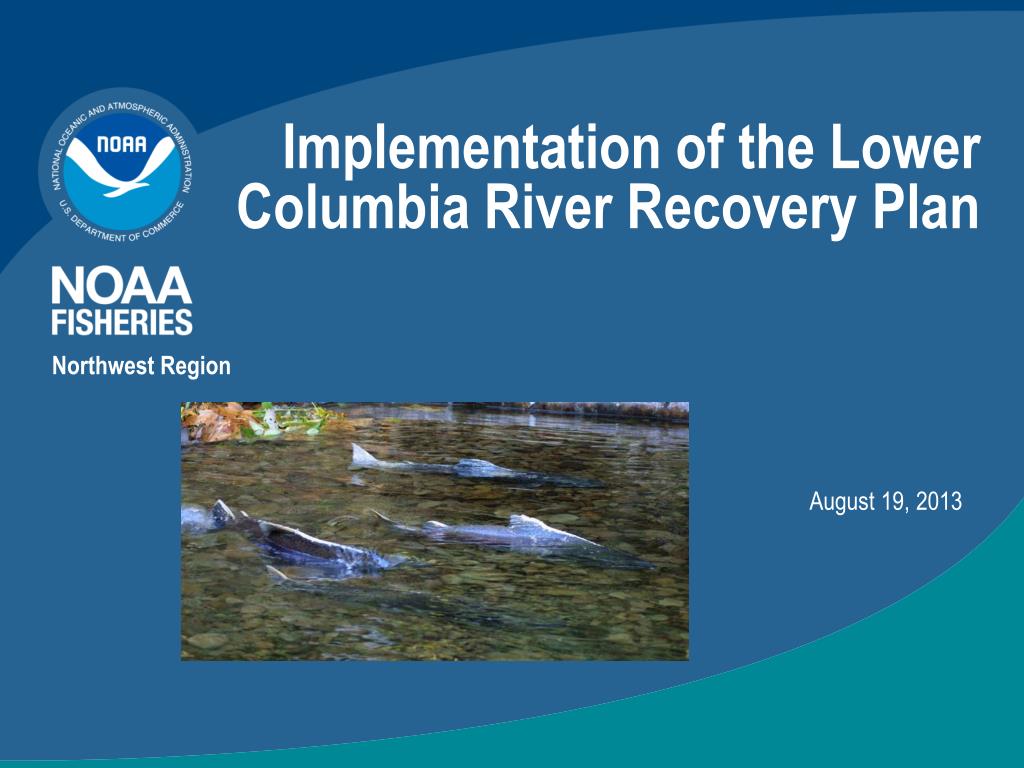 NATIONAL OCEANIC AND ATMOSPHERIC ADMINISTRATION
NOAA
U.S. DEPARTMENT OF COMMERCE

Implementation of the Lower Columbia River Recovery Plan

NOAA FISHERIES

Northwest Region

August 19, 2013